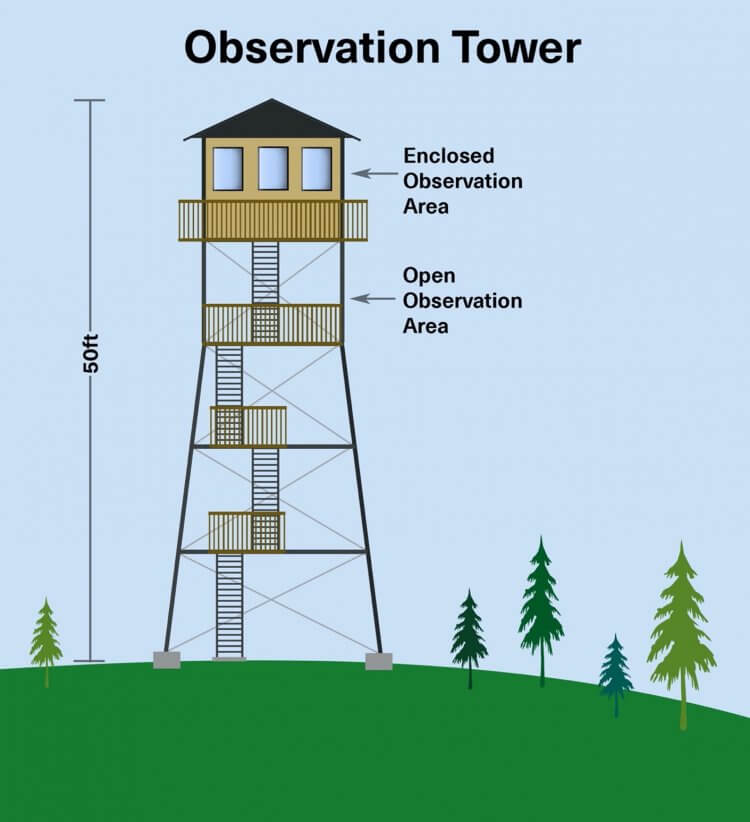 Observation Tower

50ft

Enclosed Observation Area

Open Observation Area